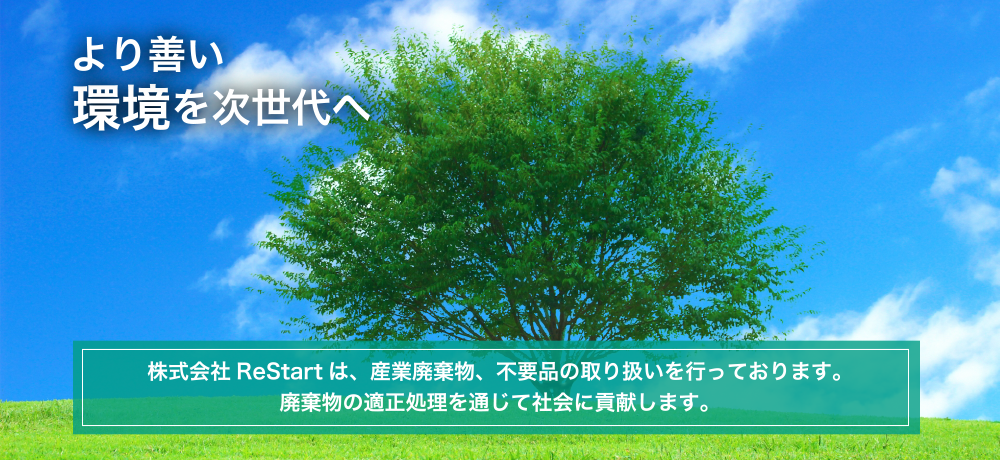 より善い
環境を次世代へ

株式会社 ReStart は、産業廃棄物、不要品の取り扱いを行っております。
廃棄物の適正処理を通じて社会に貢献します。